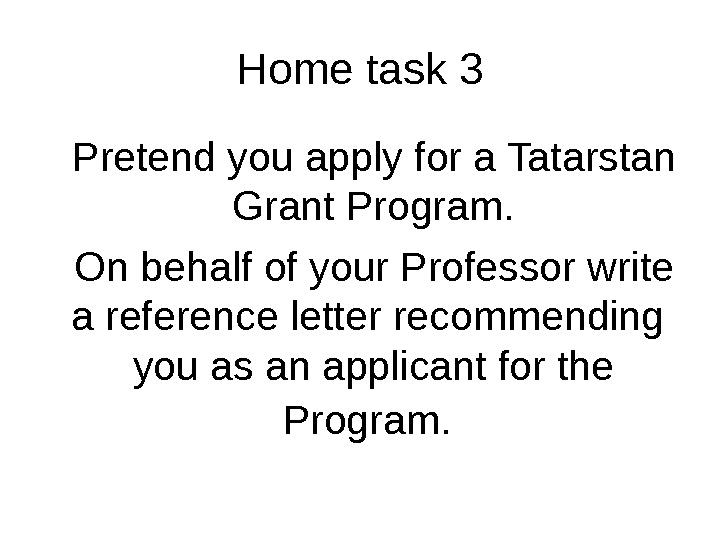 Home task 3

Pretend you apply for a Tatarstan Grant Program.

On behalf of your Professor write a reference letter recommending you as an applicant for the Program.